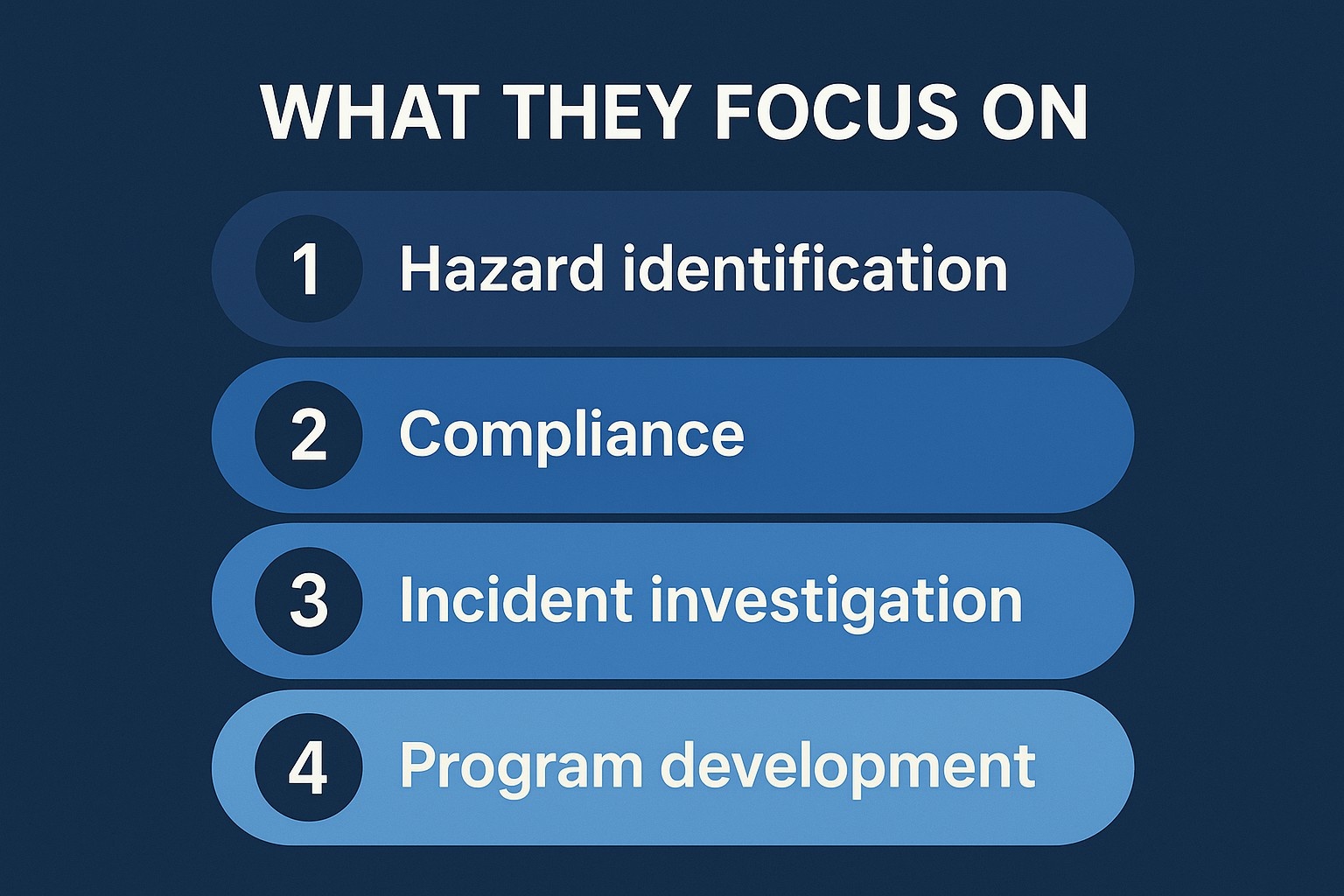 WHAT THEY FOCUS ON

1 Hazard identification

2 Compliance

3 Incident investigation

4 Program development